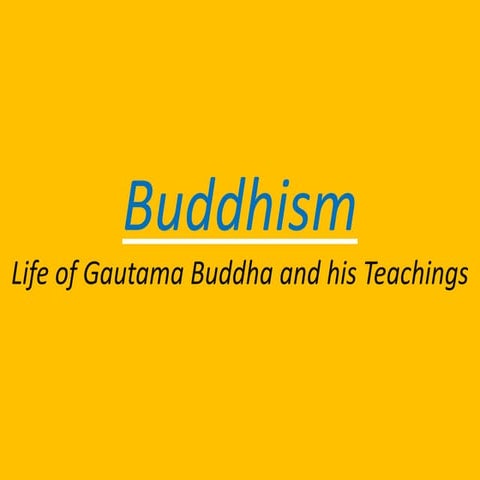 Buddhism

Life of Gautama Buddha and his Teachings